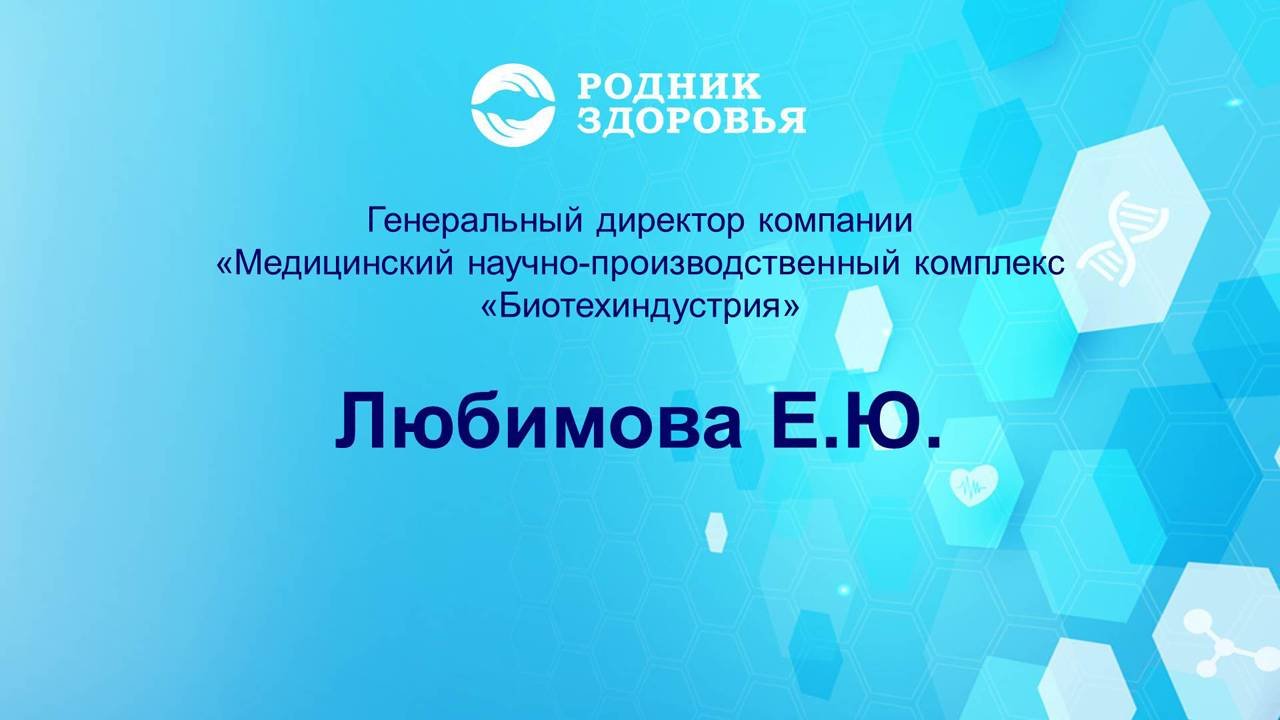 РОДНИК
ЗДОРОВЬЯ

Генеральный директор компании «Медицинский научно-производственный комплекс «Биотехиндустрия»

Любимова Е.Ю.